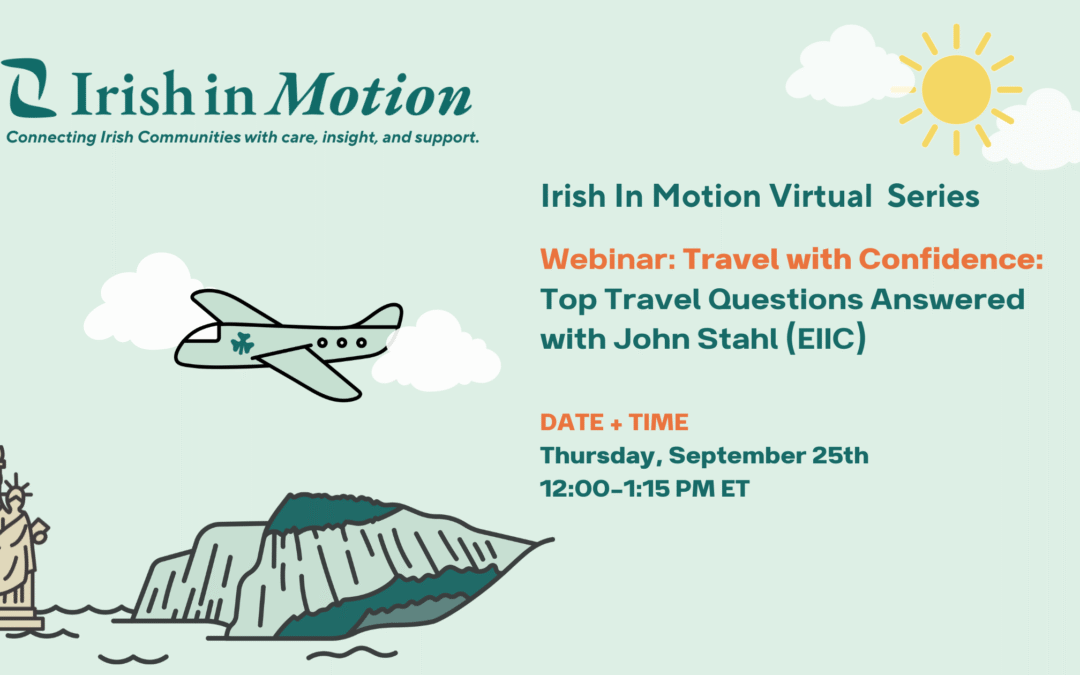 Irish in Motion
Connecting Irish Communities with care, insight, and support.

Irish In Motion Virtual Series

Webinar: Travel with Confidence: Top Travel Questions Answered with John Stahl (EIIC)

DATE + TIME
Thursday, September 25th
12:00-1:15 PM ET